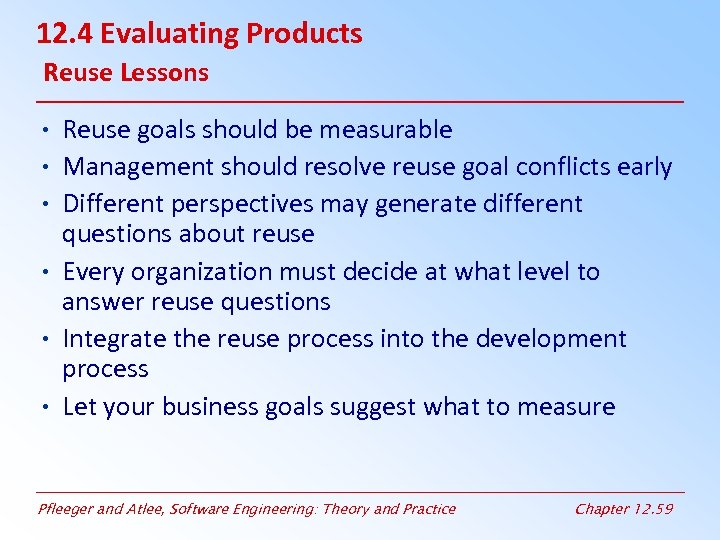 12.4 Evaluating Products
Reuse Lessons

• Reuse goals should be measurable
• Management should resolve reuse goal conflicts early
• Different perspectives may generate different questions about reuse
• Every organization must decide at what level to answer reuse questions
• Integrate the reuse process into the development process
• Let your business goals suggest what to measure

Pfleeger and Atlee, Software Engineering: Theory and Practice Chapter 12.59